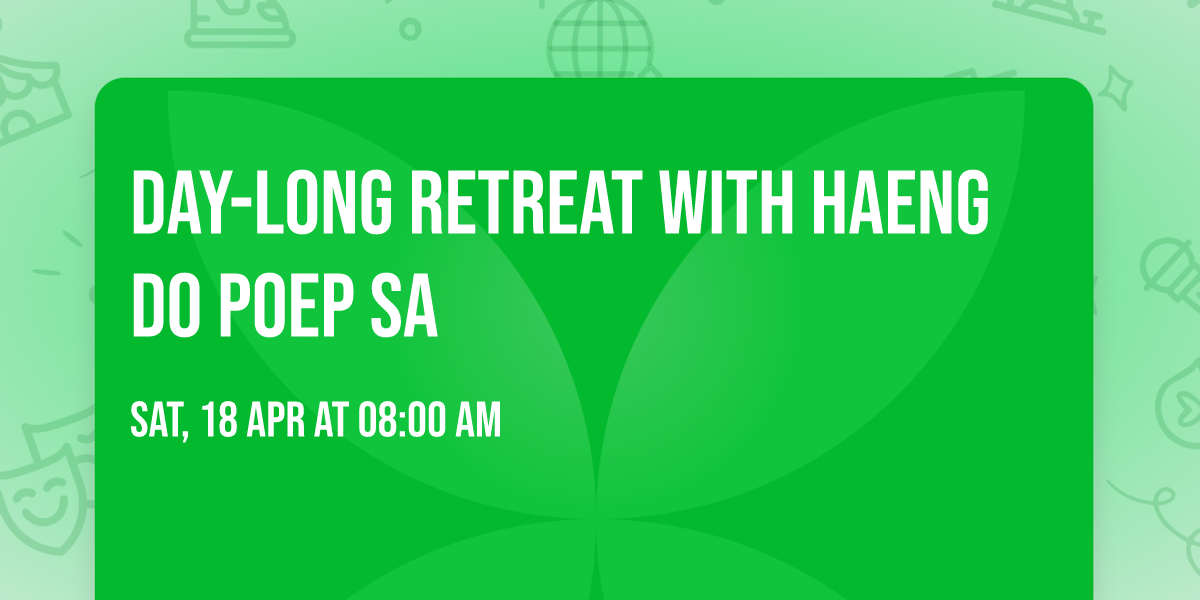 DAY-LONG RETREAT WITH HAENG DO POEP SA

SAT, 18 APR AT 08:00 AM